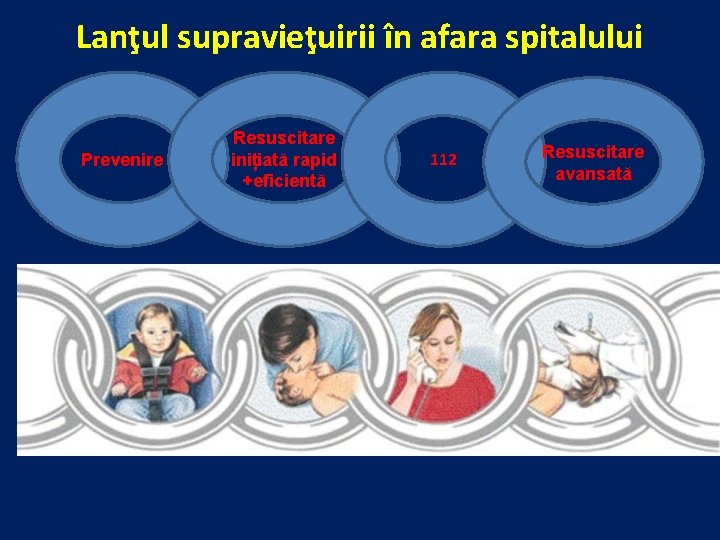 Lanţul supravieţuirii în afara spitalului

Prevenire

Resuscitare iniţiată rapid +eficientă

112

Resuscitare avansată